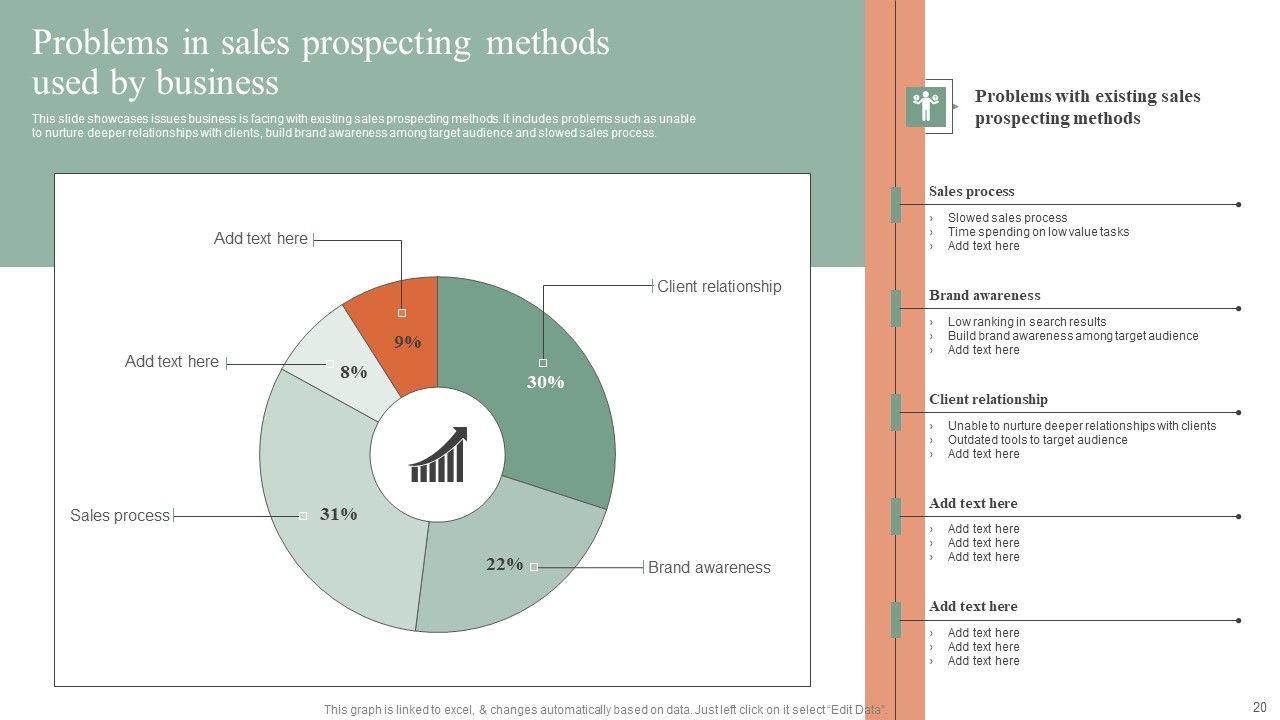 Problems in sales prospecting methods used by business

This slide showcases issues business is facing with existing sales prospecting methods. It includes problems such as unable to nurture deeper relationships with clients, build brand awareness among target audience and slowed sales process.

Add text here

Client relationship

9%

Add text here

8%

30%

Sales process

31%

22%

Brand awareness

Problems with existing sales prospecting methods

Sales process
› Slowed sales process
› Time spending on low value tasks
› Add text here

Brand awareness
› Low ranking in search results
› Build brand awareness among target audience
› Add text here

Client relationship
› Unable to nurture deeper relationships with clients
› Outdated tools to target audience
› Add text here

Add text here
› Add text here
› Add text here
› Add text here

Add text here
› Add text here
› Add text here
› Add text here

This graph is linked to excel, & changes automatically based on data. Just left click on it select "Edit Data".

20